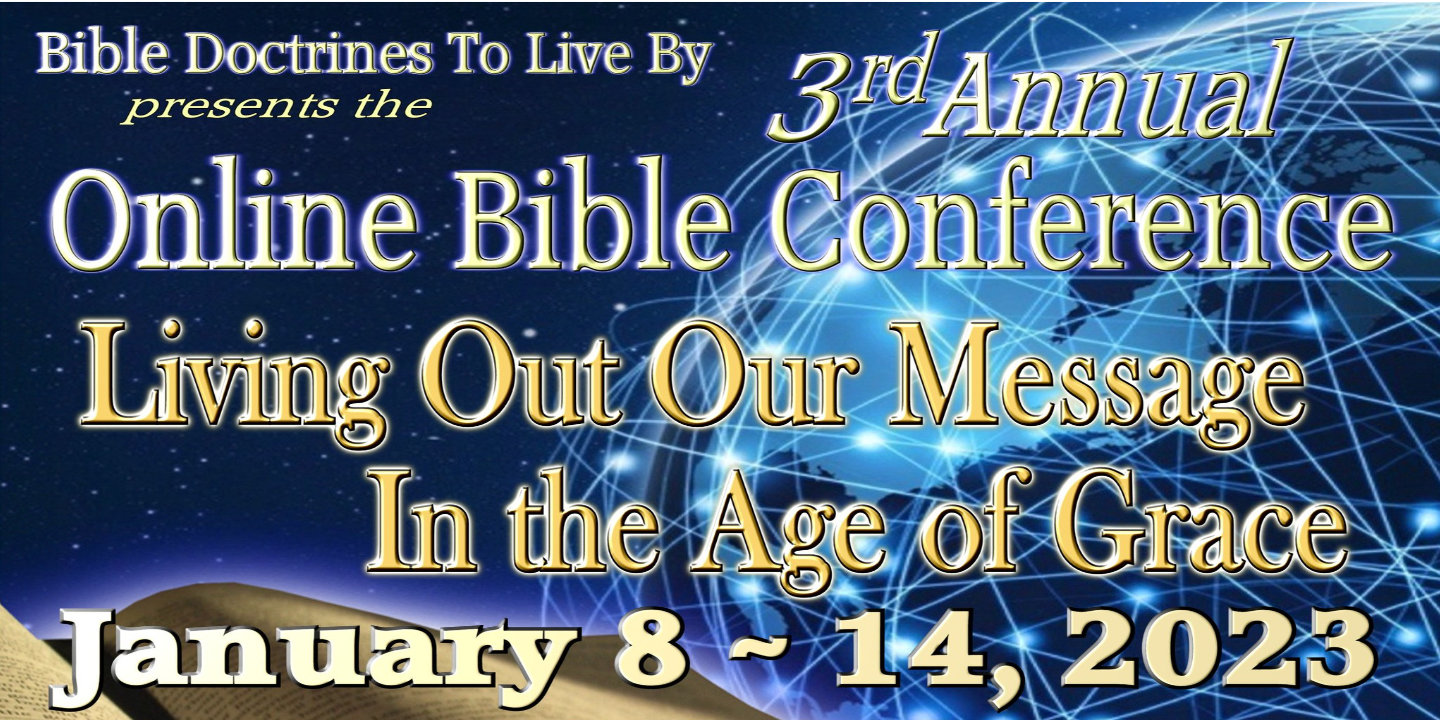 Bible Doctrines To Live By
presents the

3rd Annual

Online Bible Conference

Living Out Our Message
In the Age of Grace

January 8 ~ 14, 2023